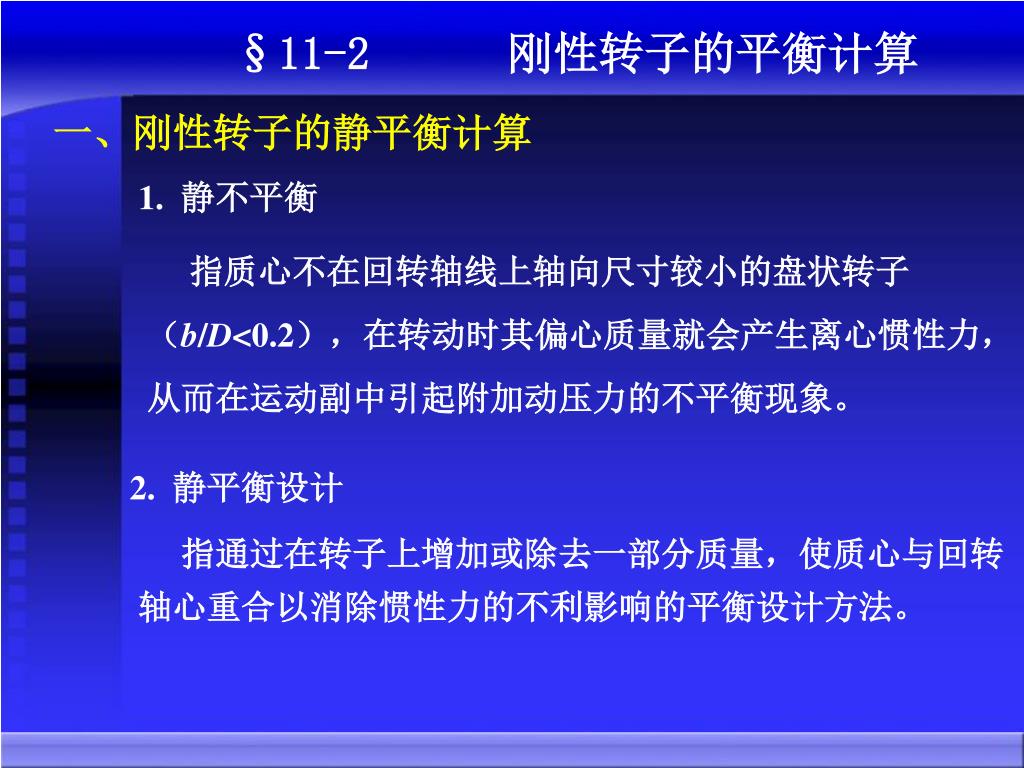 §11-2　　刚性转子的平衡计算

一、刚性转子的静平衡计算

1. 静不平衡

指质心不在回转轴线上轴向尺寸较小的盘状转子（$b/D<0.2$），在转动时其偏心质量就会产生离心惯性力，从而在运动副中引起附加动压力的不平衡现象。

2. 静平衡设计

指通过在转子上增加或除去一部分质量，使质心与回转轴心重合以消除惯性力的不利影响的平衡设计方法。